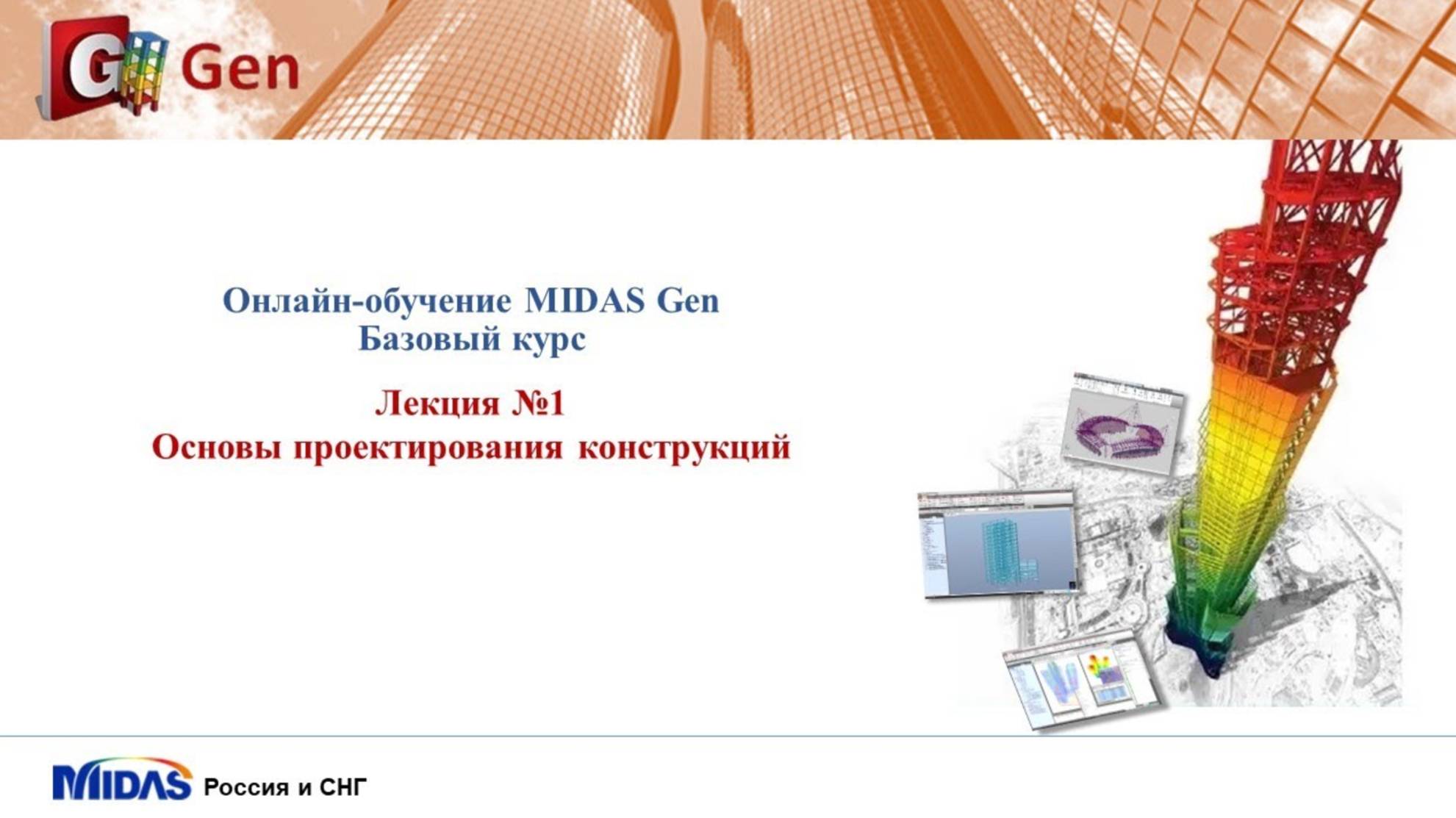 G Gen

Онлайн-обучение MIDAS Gen
Базовый курс

Лекция №1
Основы проектирования конструкций

MIDAS Россия и СНГ